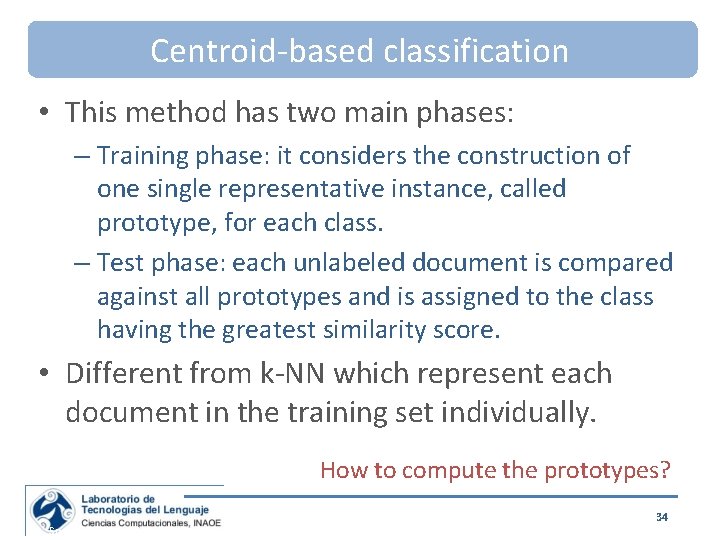 Centroid-based classification

• This method has two main phases:

– Training phase: it considers the construction of one single representative instance, called prototype, for each class.

– Test phase: each unlabeled document is compared against all prototypes and is assigned to the class having the greatest similarity score.

• Different from k-NN which represent each document in the training set individually.

How to compute the prototypes?

Laboratorio de Tecnologías del Lenguaje
Ciencias Computacionales, INAOE

34